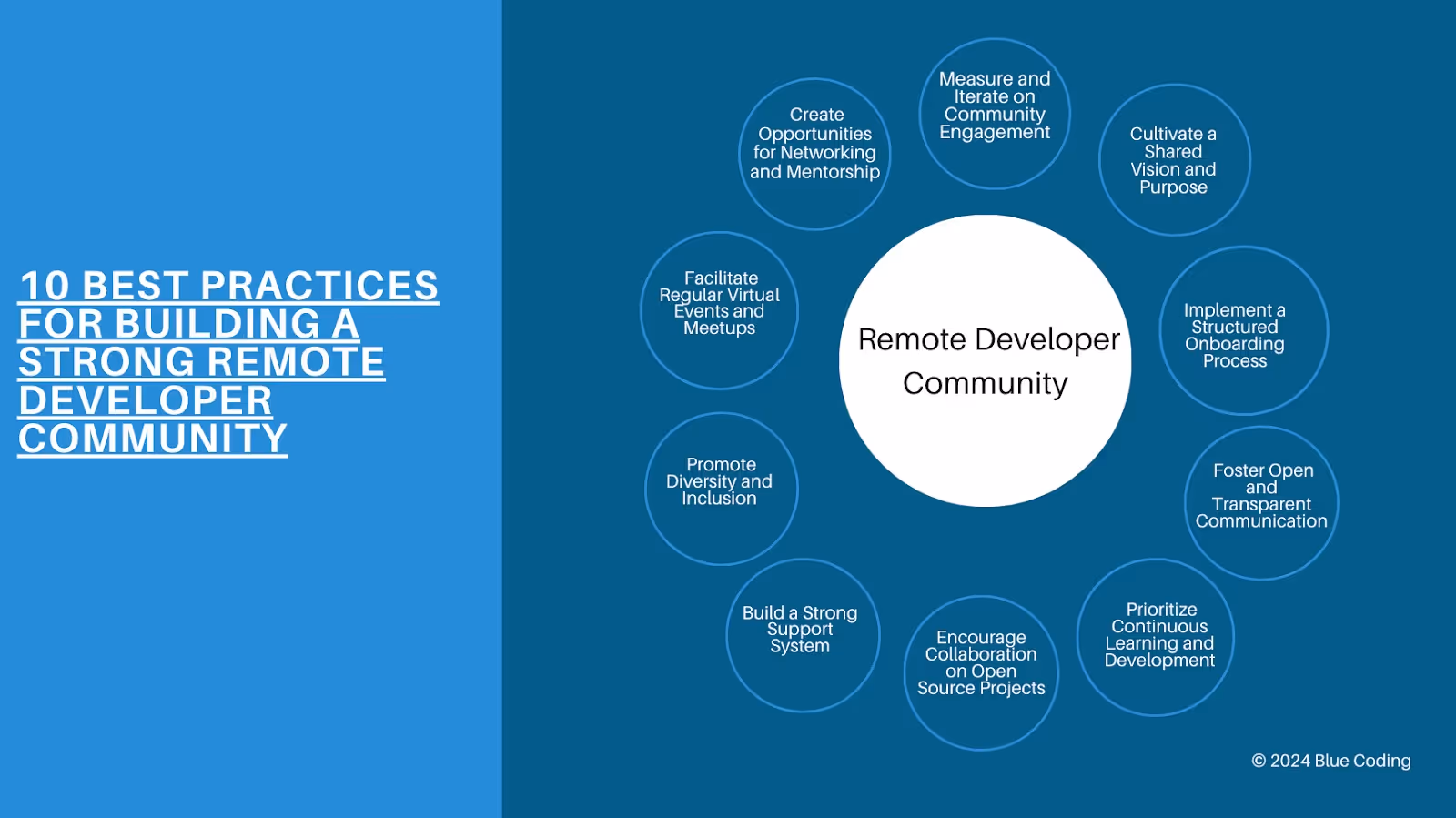 10 BEST PRACTICES FOR BUILDING A STRONG REMOTE DEVELOPER COMMUNITY

Remote Developer Community

Measure and Iterate on Community Engagement

Cultivate a Shared Vision and Purpose

Implement a Structured Onboarding Process

Foster Open and Transparent Communication

Prioritize Continuous Learning and Development

Encourage Collaboration on Open Source Projects

Build a Strong Support System

Promote Diversity and Inclusion

Facilitate Regular Virtual Events and Meetups

Create Opportunities for Networking and Mentorship

© 2024 Blue Coding